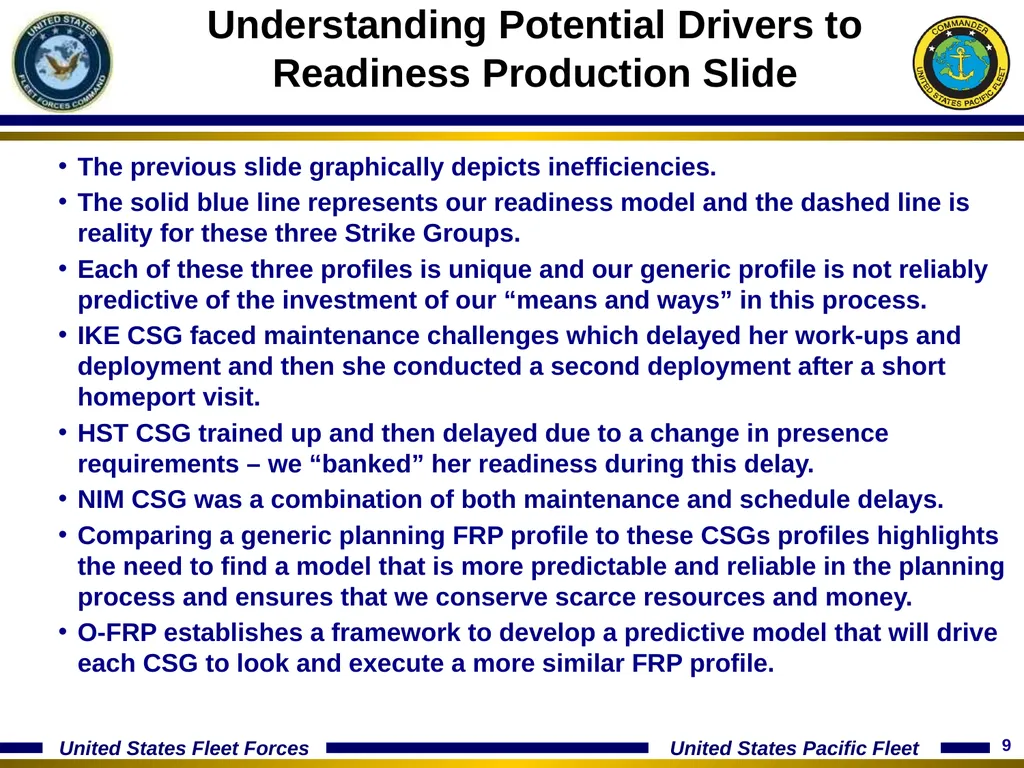 UNITED STATES FLEET FORCES COMMAND

Understanding Potential Drivers to Readiness Production Slide

COMMANDER UNITED STATES PACIFIC FLEET

• The previous slide graphically depicts inefficiencies.
• The solid blue line represents our readiness model and the dashed line is reality for these three Strike Groups.
• Each of these three profiles is unique and our generic profile is not reliably predictive of the investment of our “means and ways” in this process.
• IKE CSG faced maintenance challenges which delayed her work-ups and deployment and then she conducted a second deployment after a short homeport visit.
• HST CSG trained up and then delayed due to a change in presence requirements – we “banked” her readiness during this delay.
• NIM CSG was a combination of both maintenance and schedule delays.
• Comparing a generic planning FRP profile to these CSGs profiles highlights the need to find a model that is more predictable and reliable in the planning process and ensures that we conserve scarce resources and money.
• O-FRP establishes a framework to develop a predictive model that will drive each CSG to look and execute a more similar FRP profile.

United States Fleet Forces United States Pacific Fleet 9